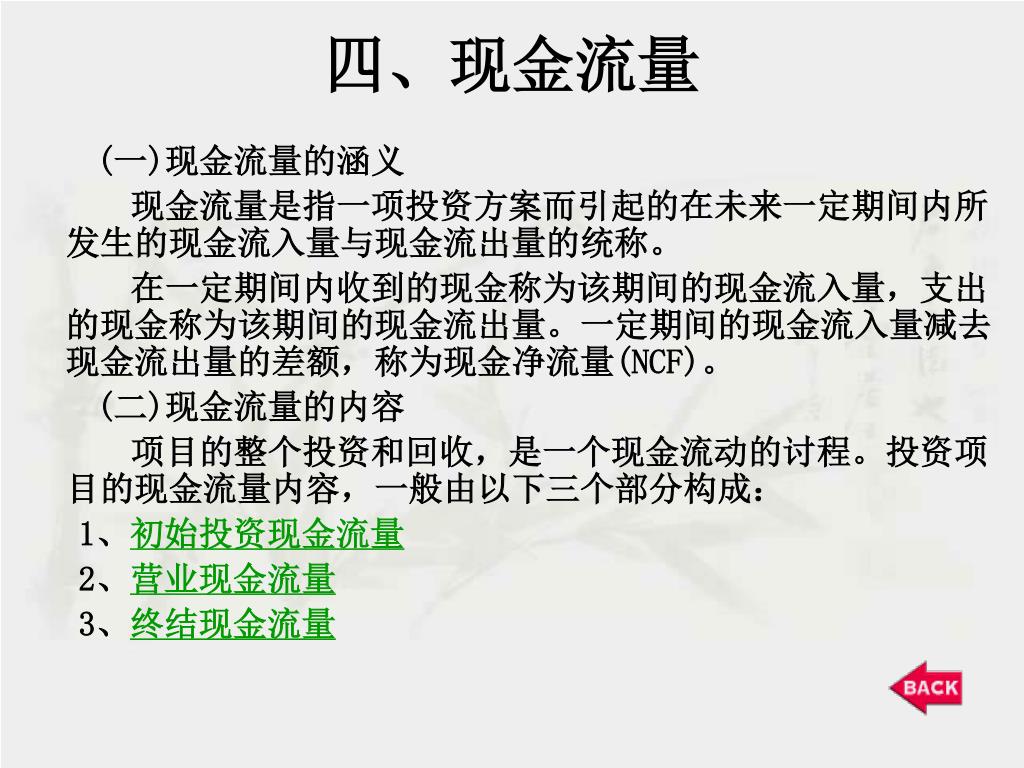 四、现金流量

(一)现金流量的涵义

现金流量是指一项投资方案而引起的在未来一定期间内所发生的现金流入量与现金流出量的统称。

在一定期间内收到的现金称为该期间的现金流入量，支出的现金称为该期间的现金流出量。一定期间的现金流入量减去现金流出量的差额，称为现金净流量(NCF)。

(二)现金流量的内容

项目的整个投资和回收，是一个现金流动的讨程。投资项目的现金流量内容，一般由以下三个部分构成：

1、初始投资现金流量

2、营业现金流量

3、终结现金流量

BACK